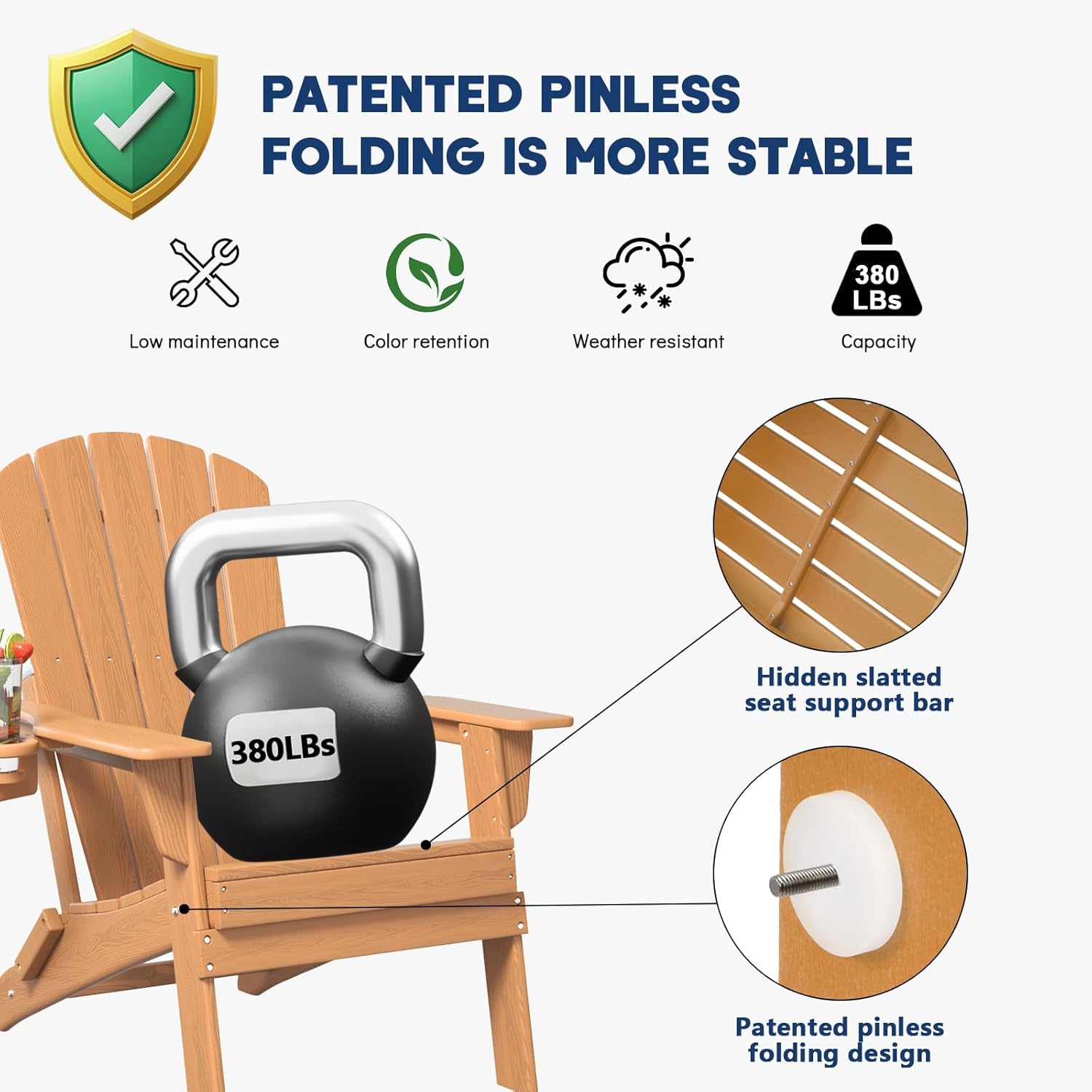 PATENTED PINLESS FOLDING IS MORE STABLE

Low maintenance

Color retention

Weather resistant

380 LBs
Capacity

380LBs

Hidden slatted seat support bar

Patented pinless folding design